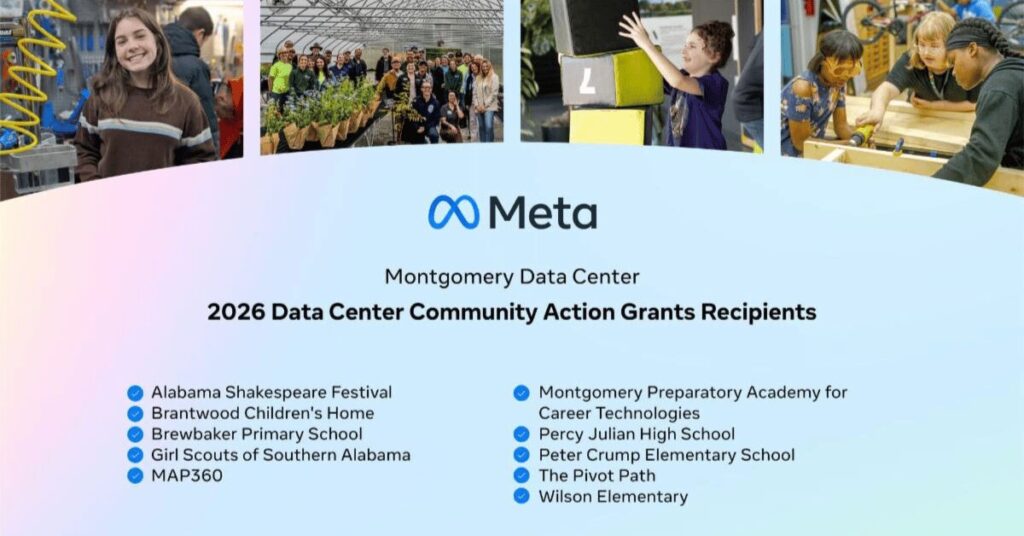 Meta

Montgomery Data Center

2026 Data Center Community Action Grants Recipients

Alabama Shakespeare Festival
Brantwood Children's Home
Brewbaker Primary School
Girl Scouts of Southern Alabama
MAP360

Montgomery Preparatory Academy for Career Technologies
Percy Julian High School
Peter Crump Elementary School
The Pivot Path
Wilson Elementary